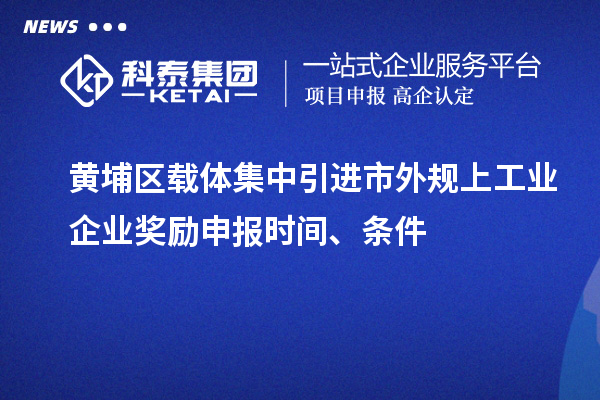 NEWS

科泰集团
KETAI

一站式企业服务平台
项目申报 高企认定

黄埔区载体集中引进市外规上工业企业奖励申报时间、条件